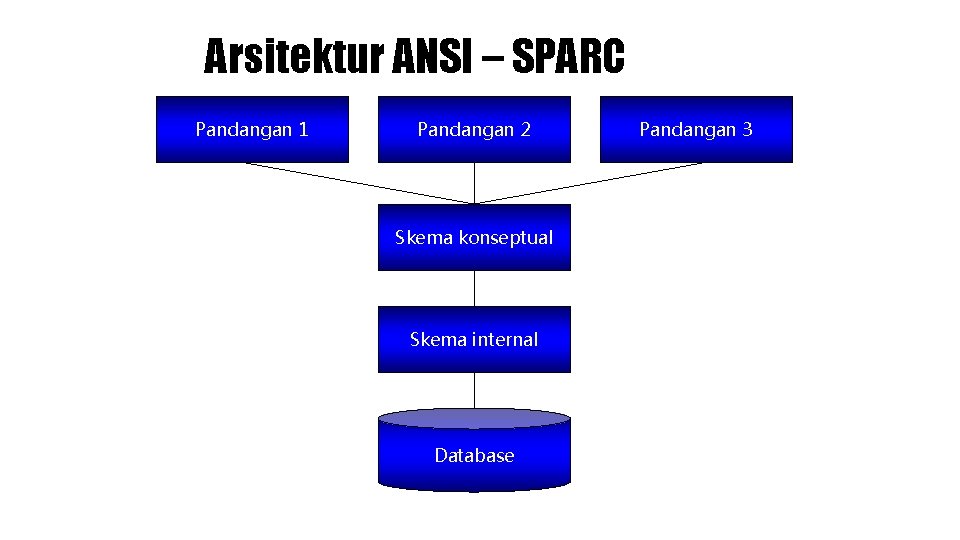 Arsitektur ANSI – SPARC

Pandangan 1

Pandangan 2

Pandangan 3

Skema konseptual

Skema internal

Database